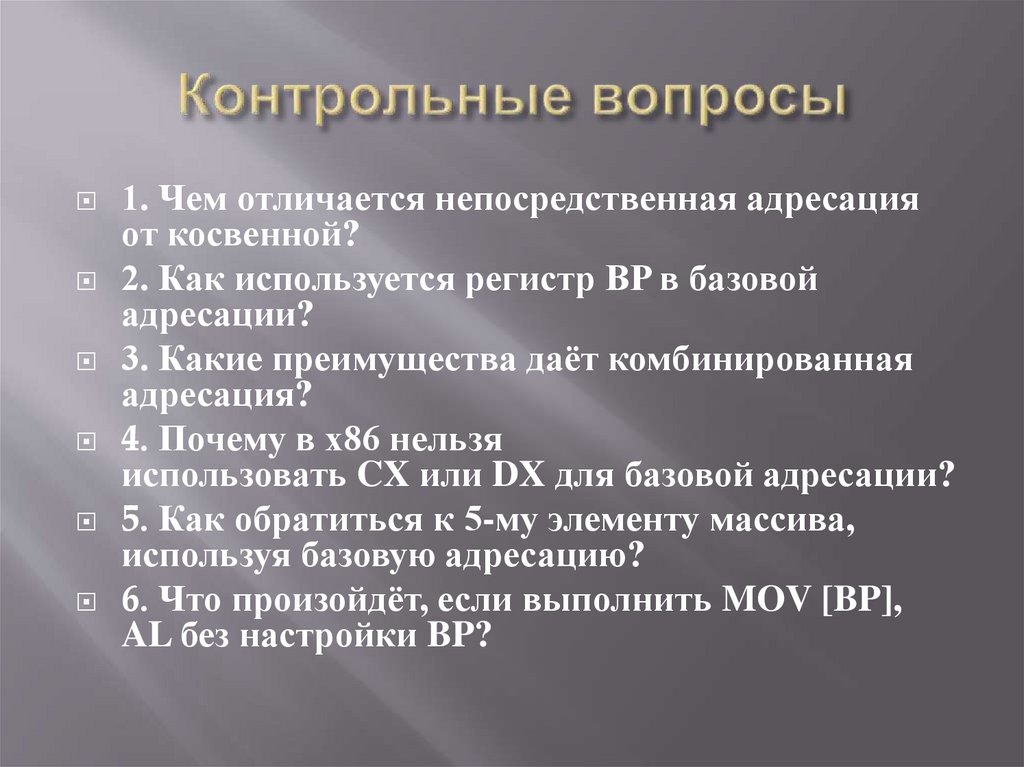 Контрольные вопросы

1. Чем отличается непосредственная адресация от косвенной?

2. Как используется регистр BP в базовой адресации?

3. Какие преимущества даёт комбинированная адресация?

4. Почему в x86 нельзя использовать CX или DX для базовой адресации?

5. Как обратиться к 5-му элементу массива, используя базовую адресацию?

6. Что произойдёт, если выполнить MOV [BP], AL без настройки BP?